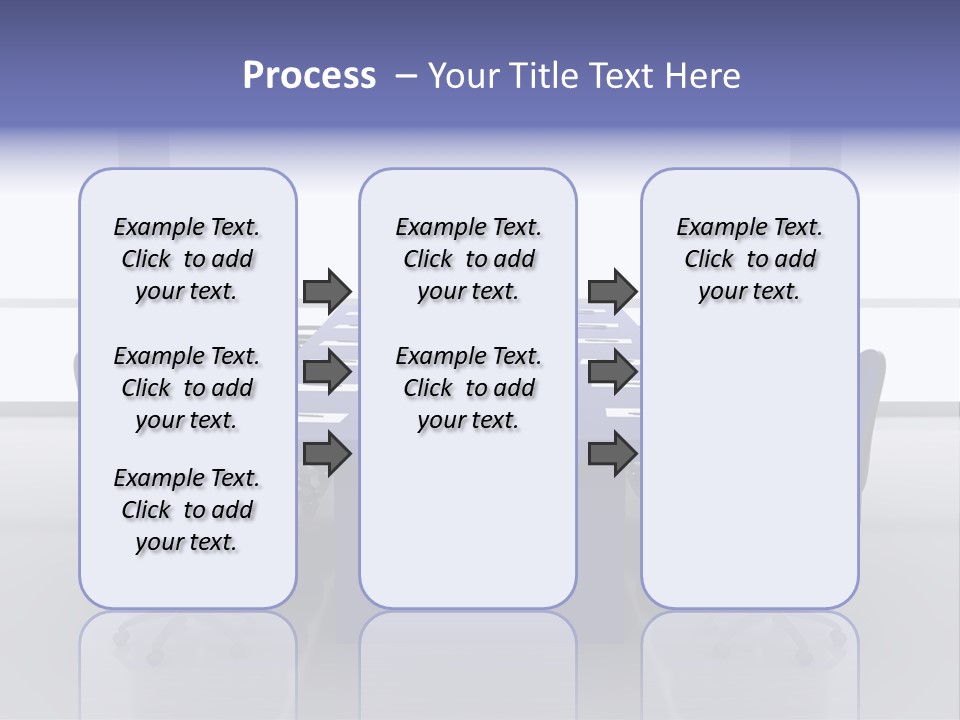 Process – Your Title Text Here

Example Text. Click to add your text.

Example Text. Click to add your text.

Example Text. Click to add your text.

Example Text. Click to add your text.

Example Text. Click to add your text.

Example Text. Click to add your text.